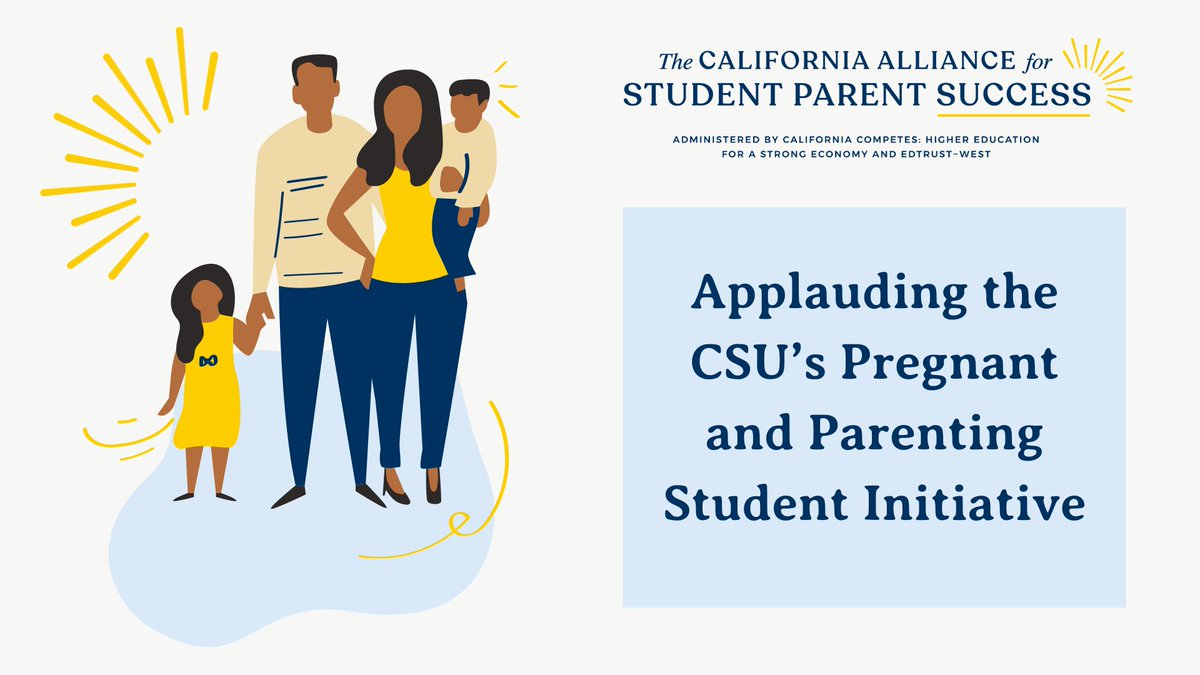 The CALIFORNIA ALLIANCE for STUDENT PARENT SUCCESS

ADMINISTERED BY CALIFORNIA COMPETES: HIGHER EDUCATION FOR A STRONG ECONOMY AND EDTRUST–WEST

Applauding the CSU's Pregnant and Parenting Student Initiative